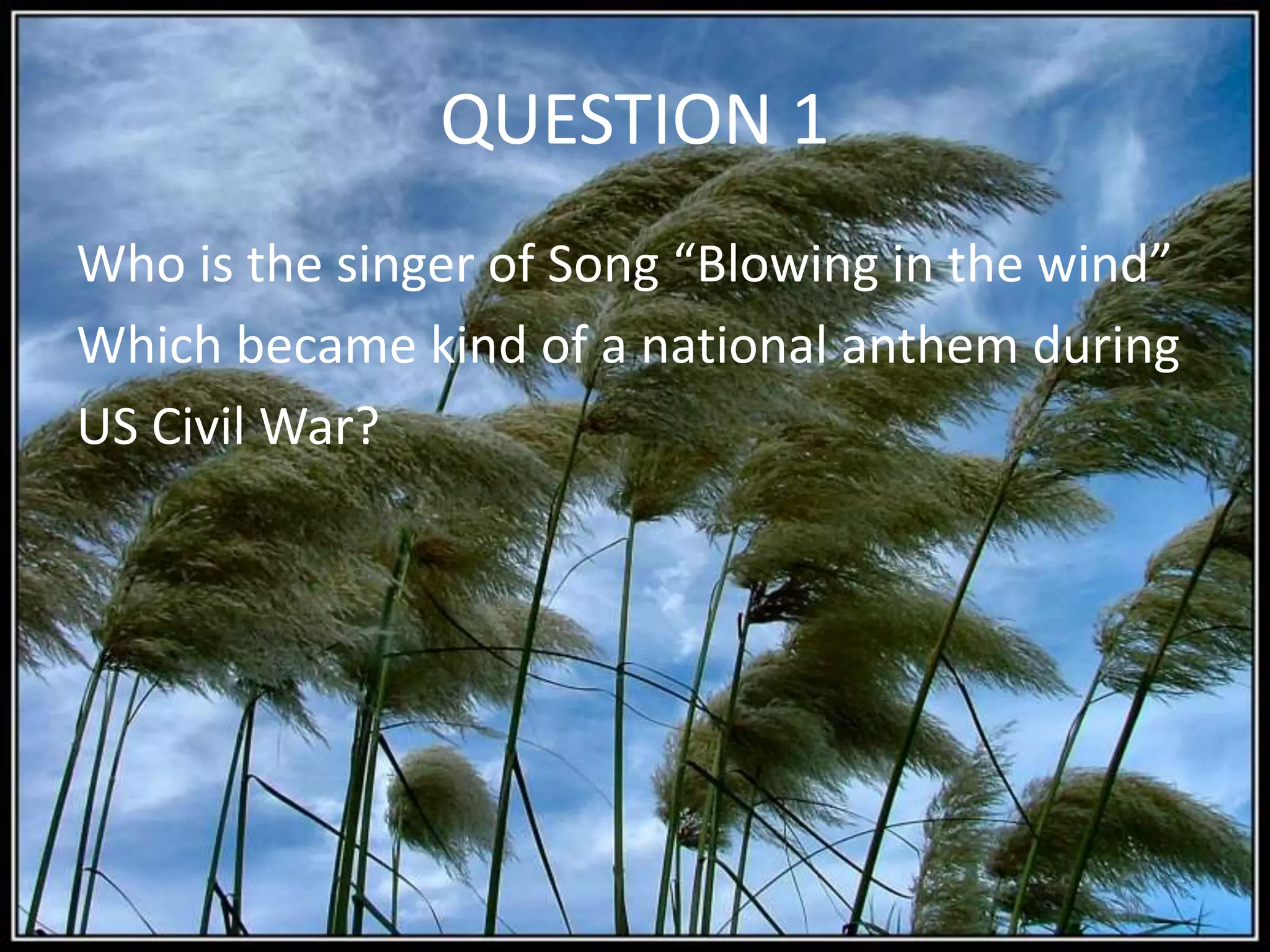 QUESTION 1

Who is the singer of Song “Blowing in the wind” Which became kind of a national anthem during US Civil War?